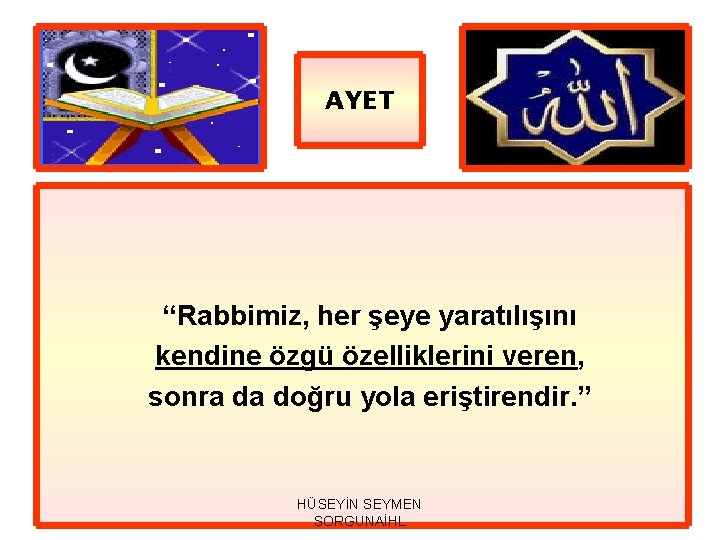 AYET

الله

“Rabbimiz, her şeye yaratılışını kendine özgü özelliklerini veren, sonra da doğru yola eriştirendir.”

HÜSEYİN SEYMEN
SORGUNAİHL